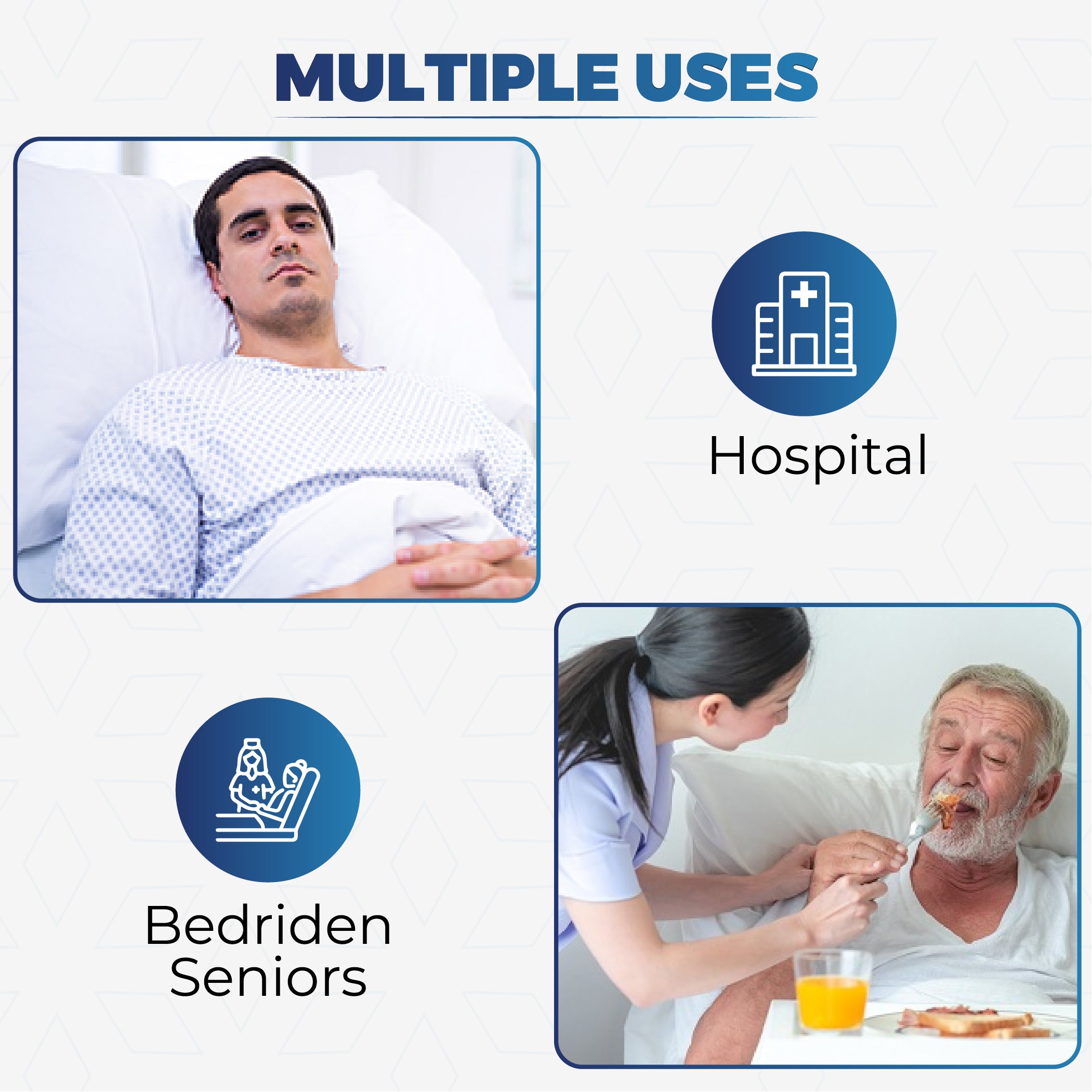 MULTIPLE USES

Hospital

Bedriden Seniors